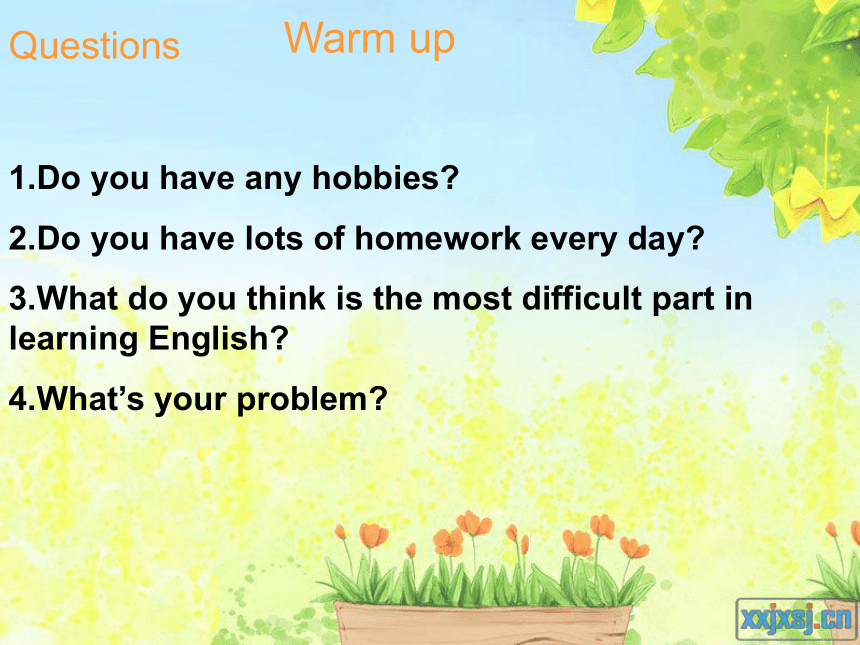 Questions

Warm up

1.Do you have any hobbies?

2.Do you have lots of homework every day?

3.What do you think is the most difficult part in learning English?

4.What’s your problem?

xxjxsj.cn